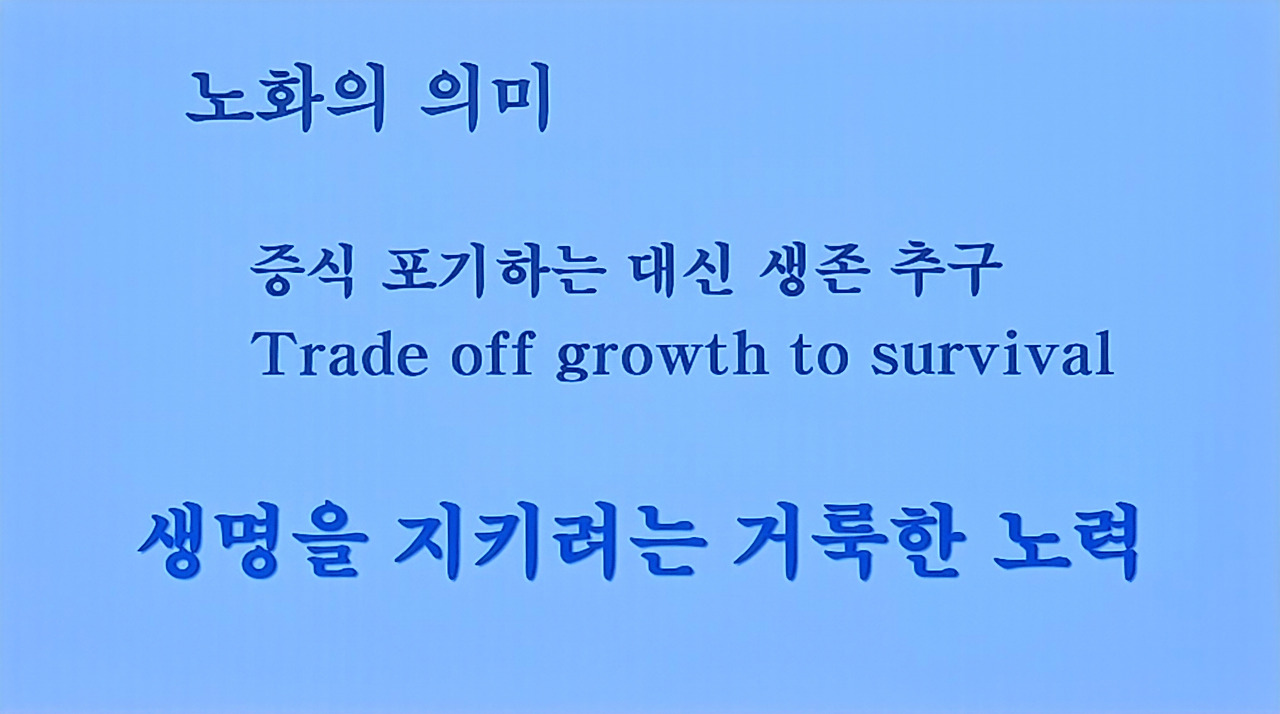 노화의 의미

증식 포기하는 대신 생존 추구
Trade off growth to survival

생명을 지키려는 거룩한 노력